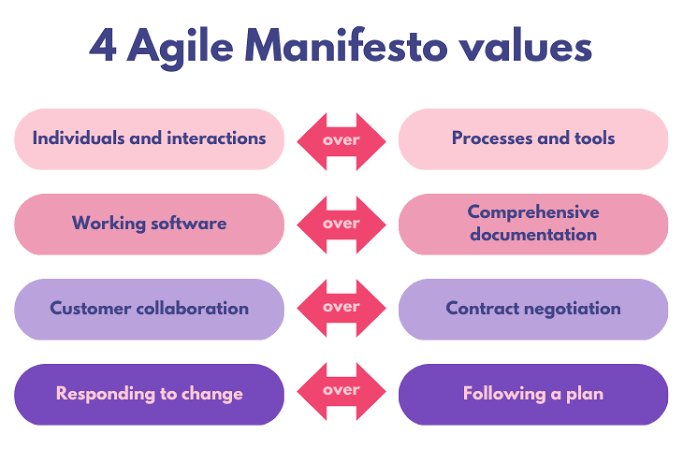 4 Agile Manifesto values

Individuals and interactions over Processes and tools

Working software over Comprehensive documentation

Customer collaboration over Contract negotiation

Responding to change over Following a plan